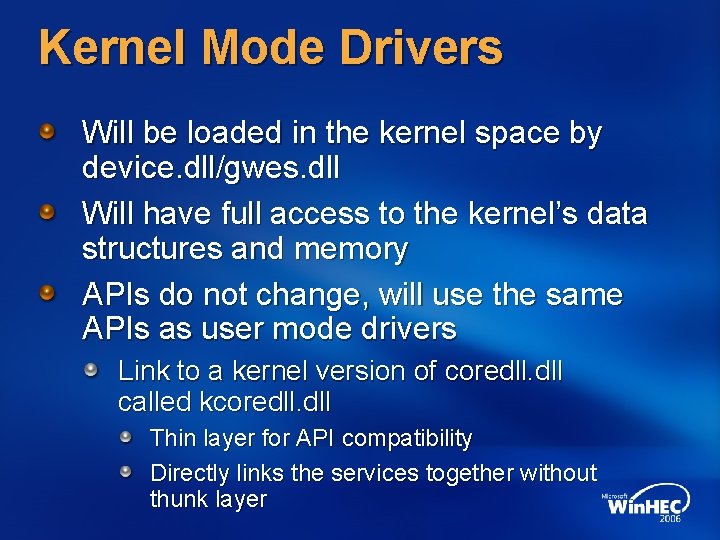 Kernel Mode Drivers

Will be loaded in the kernel space by device.dll/gwes.dll

Will have full access to the kernel's data structures and memory

APIs do not change, will use the same APIs as user mode drivers

Link to a kernel version of coredll.dll called kcoredll.dll

Thin layer for API compatibility

Directly links the services together without thunk layer

Microsoft WinHEC 2006